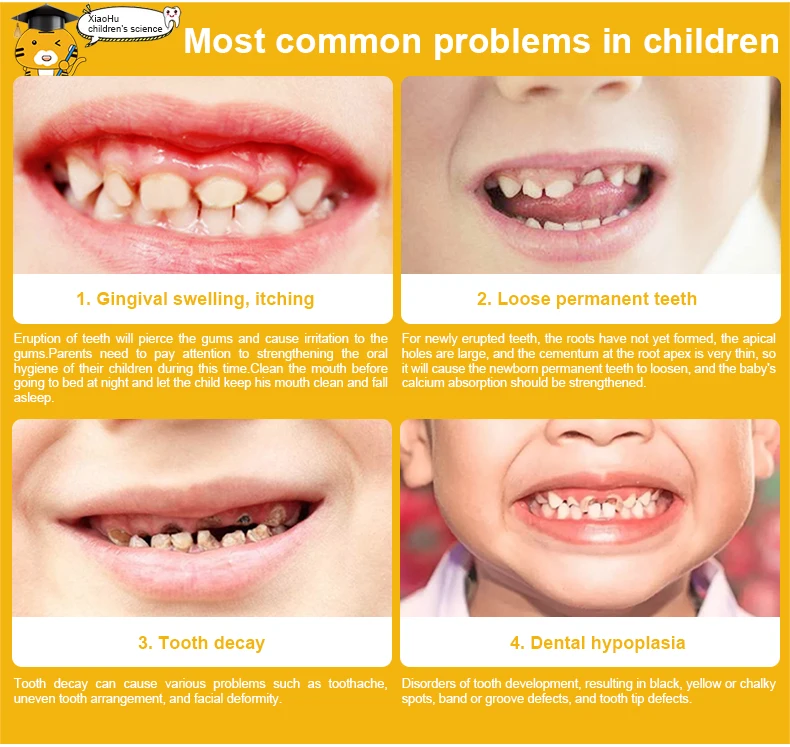 XiaoHu children's science

Most common problems in children

1. Gingival swelling, itching

Eruption of teeth will pierce the gums and cause irritation to the gums.Parents need to pay attention to strengthening the oral hygiene of their children during this time.Clean the mouth before going to bed at night and let the child keep his mouth clean and fall asleep.

2. Loose permanent teeth

For newly erupted teeth, the roots have not yet formed, the apical holes are large, and the cementum at the root apex is very thin, so it will cause the newborn permanent teeth to loosen, and the baby's calcium absorption should be strengthened.

3. Tooth decay

Tooth decay can cause various problems such as toothache, uneven tooth arrangement, and facial deformity.

4. Dental hypoplasia

Disorders of tooth development, resulting in black, yellow or chalky spots, band or groove defects, and tooth tip defects.